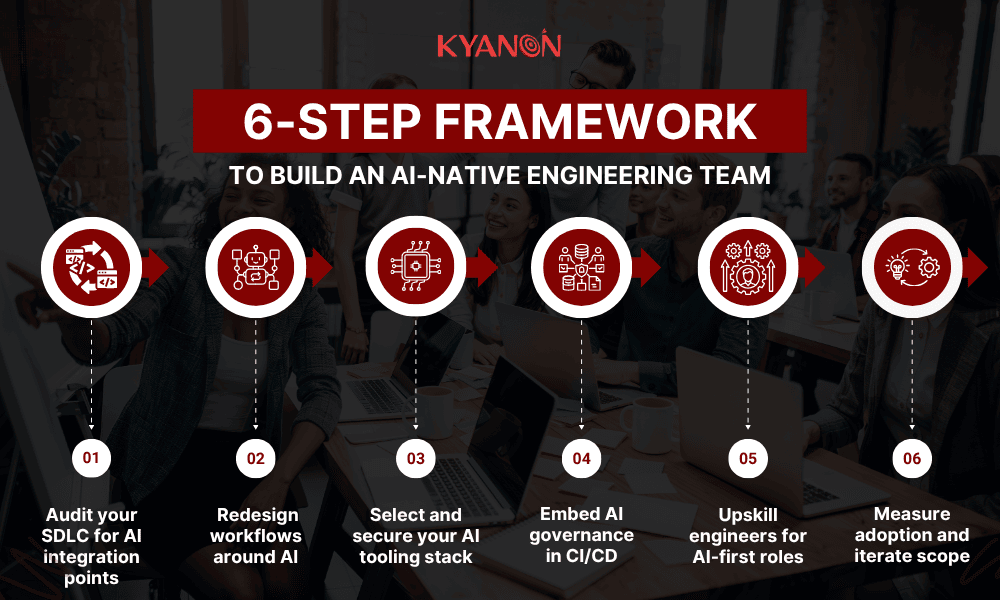 KYANON

6-STEP FRAMEWORK

TO BUILD AN AI-NATIVE ENGINEERING TEAM

01

Audit your SDLC for AI integration points

02

Redesign workflows around AI

03

Select and secure your AI tooling stack

04

Embed AI governance in CI/CD

05

Upskill engineers for AI-first roles

06

Measure adoption and iterate scope